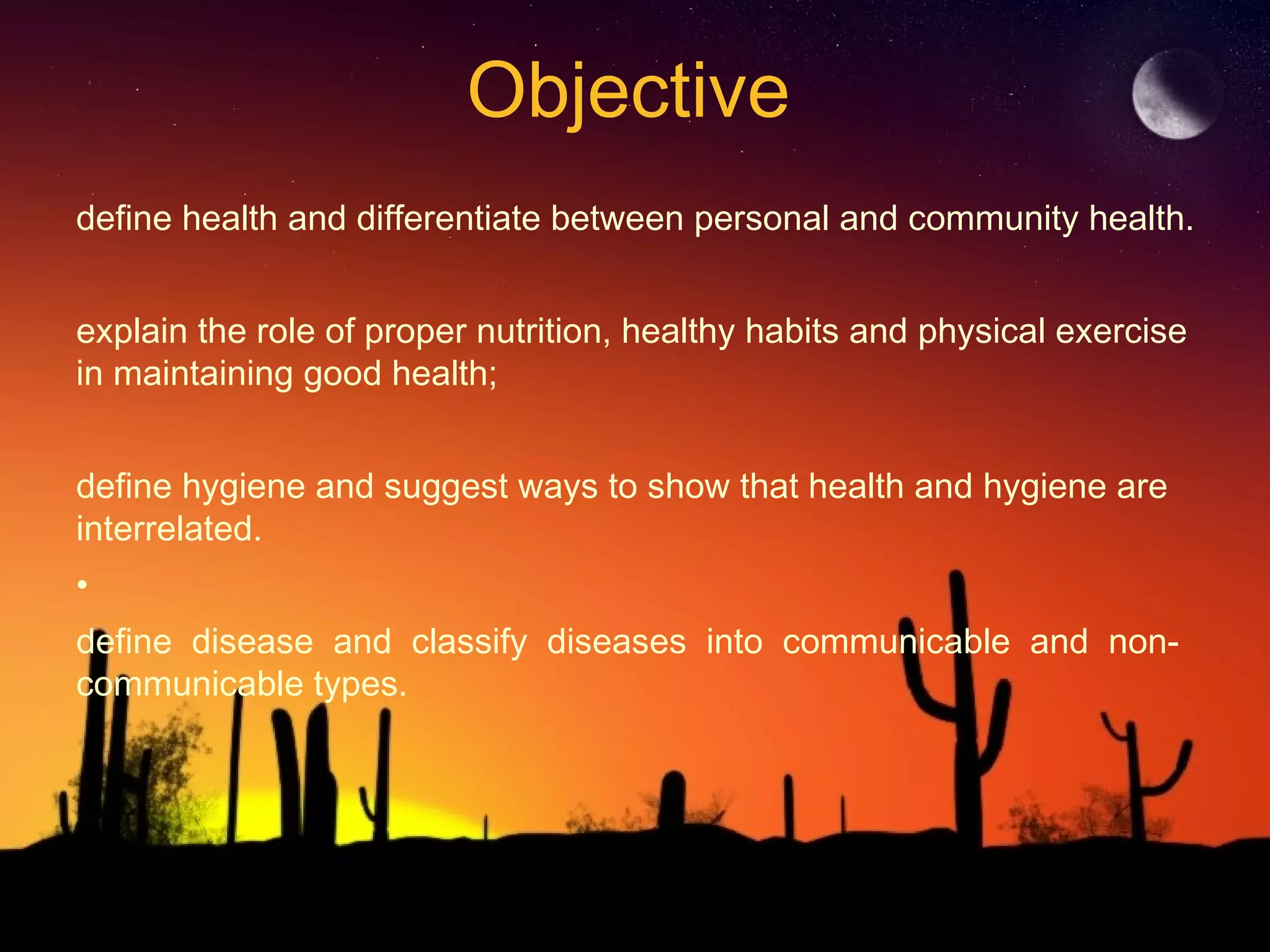 Objective

define health and differentiate between personal and community health.

explain the role of proper nutrition, healthy habits and physical exercise in maintaining good health;

define hygiene and suggest ways to show that health and hygiene are interrelated.

•

define disease and classify diseases into communicable and non-communicable types.